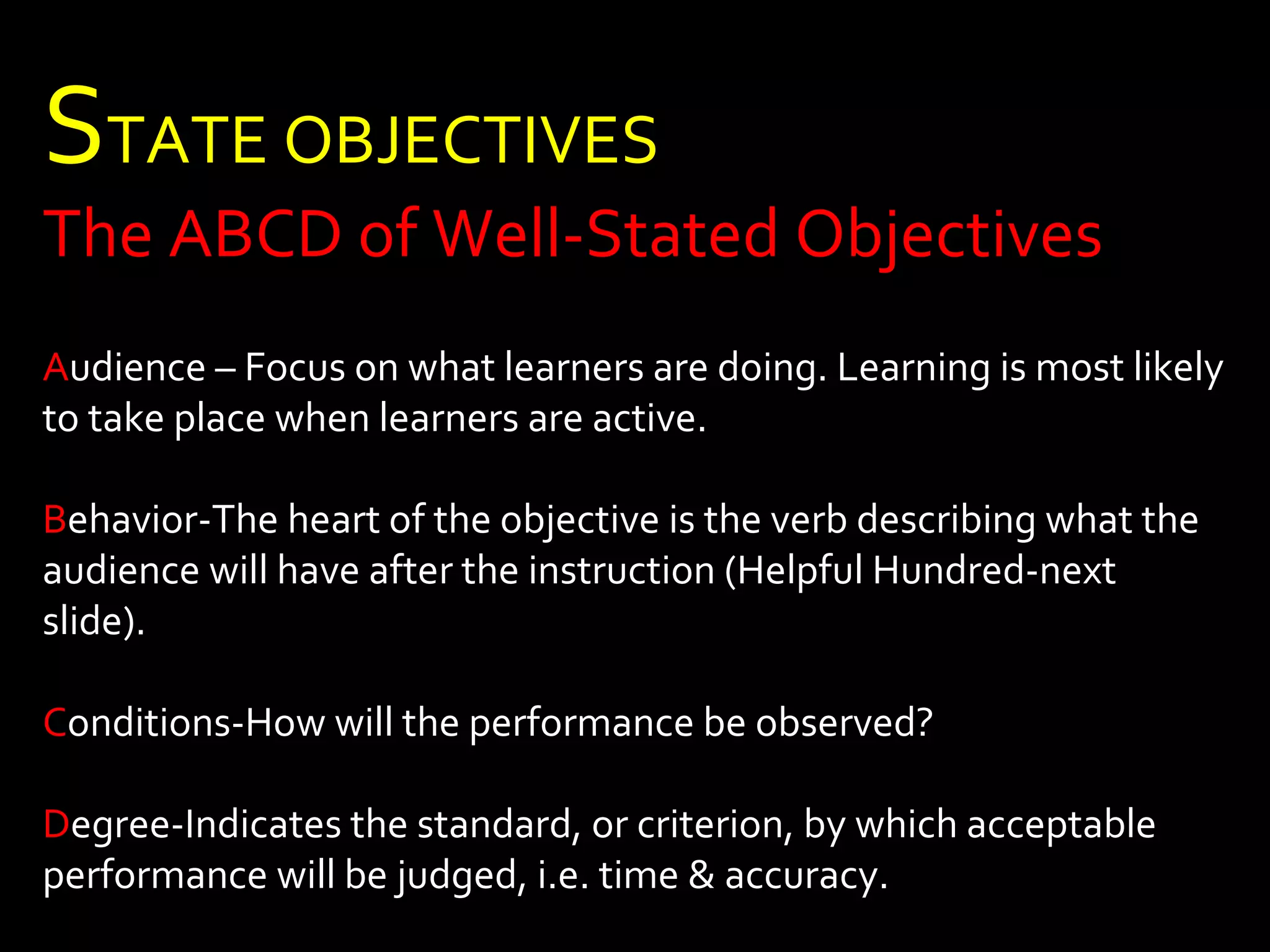 STATE OBJECTIVES
The ABCD of Well-Stated Objectives

Audience – Focus on what learners are doing. Learning is most likely to take place when learners are active.

Behavior-The heart of the objective is the verb describing what the audience will have after the instruction (Helpful Hundred-next slide).

Conditions-How will the performance be observed?

Degree-Indicates the standard, or criterion, by which acceptable performance will be judged, i.e. time & accuracy.